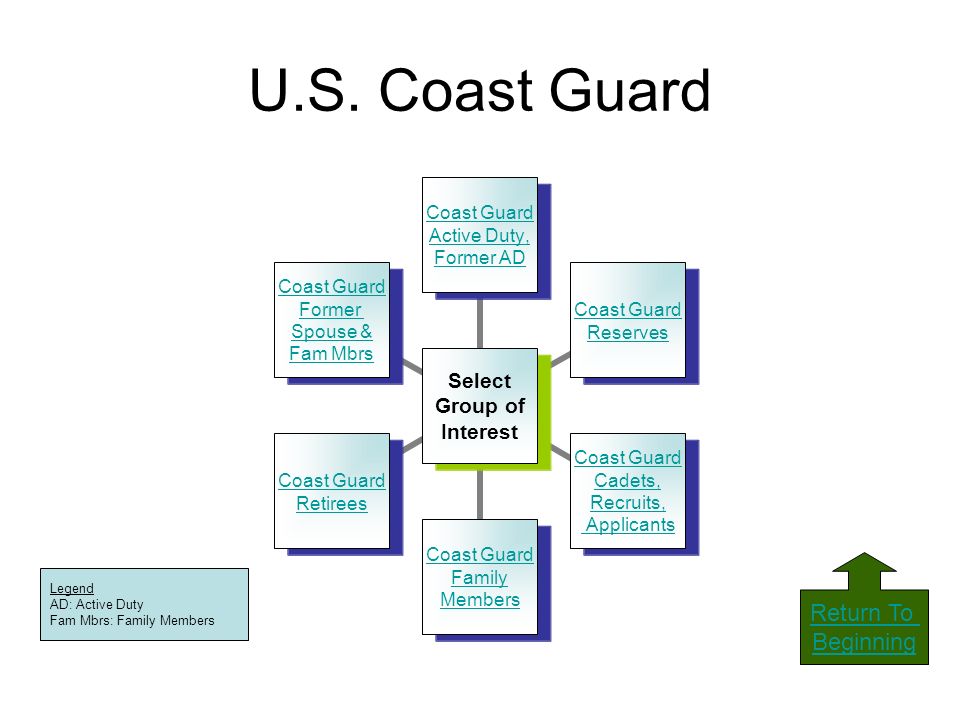 U.S. Coast Guard

Coast Guard Active Duty, Former AD

Coast Guard Former Spouse & Fam Mbrs

Coast Guard Reserves

Select Group of Interest

Coast Guard Retirees

Coast Guard Cadets, Recruits, Applicants

Coast Guard Family Members

Legend
AD: Active Duty
Fam Mbrs: Family Members

Return To Beginning